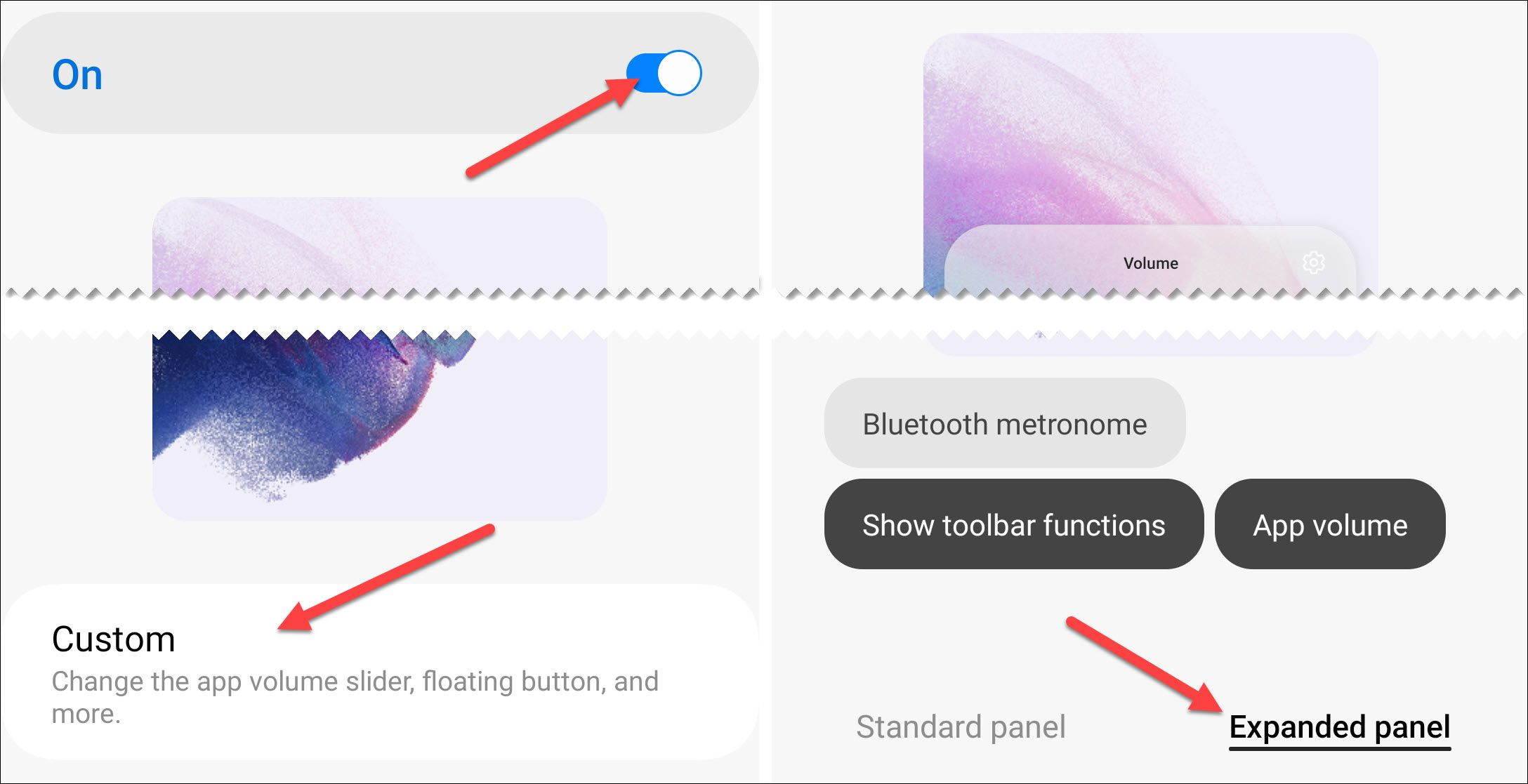 On

Custom
Change the app volume slider, floating button, and more.

Volume

Bluetooth metronome

Show toolbar functions

App volume

Standard panel

Expanded panel